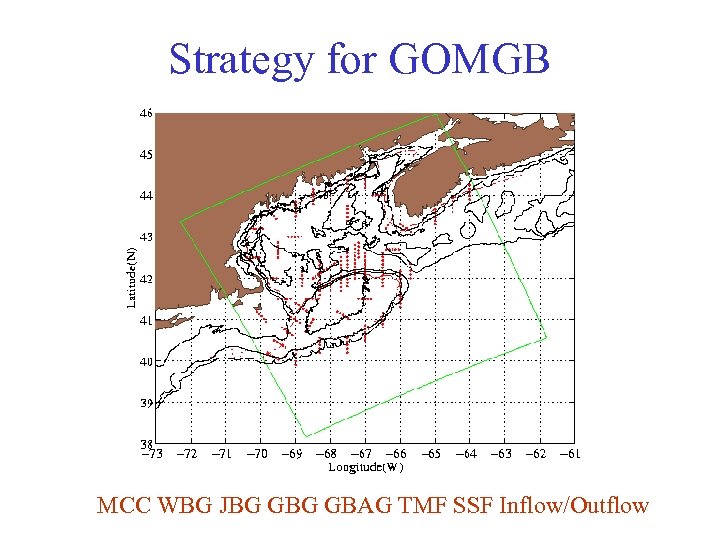 Strategy for GOMGB

46
45
44
43
42
41
40
39
38
Latitude(N)
−73 −72 −71 −70 −69 −68 −67 −66 −65 −64 −63 −62 −61
Longitude(W)

MCC WBG JBG GBG GBAG TMF SSF Inflow/Outflow